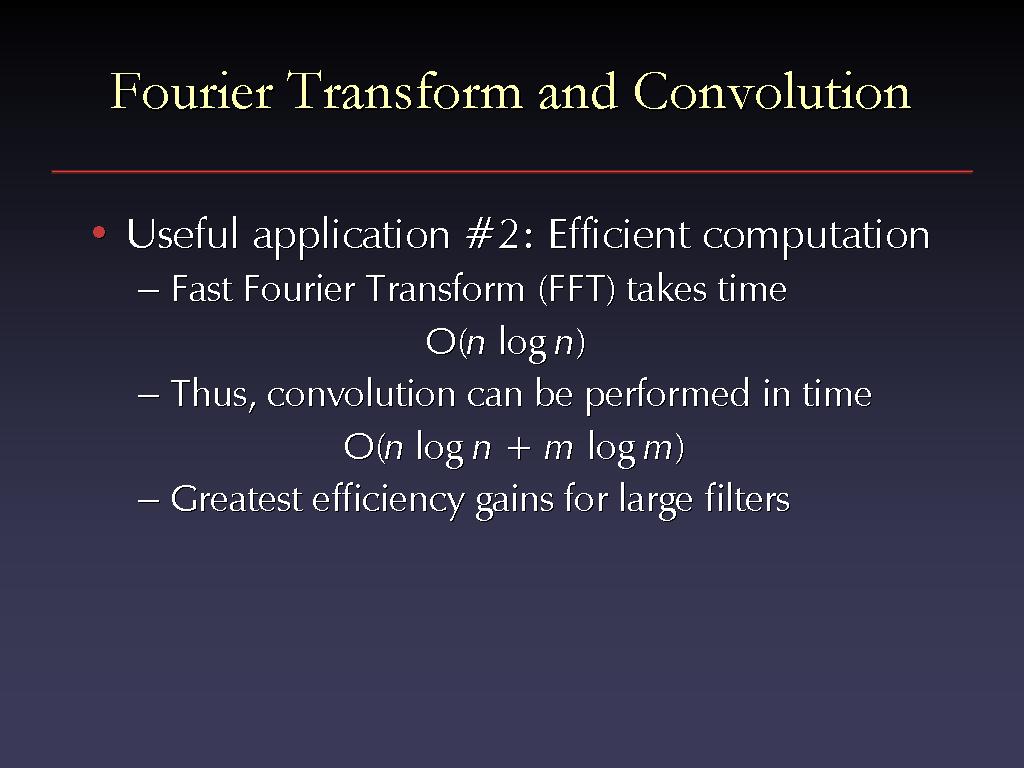 Fourier Transform and Convolution

• Useful application #2: Efficient computation

– Fast Fourier Transform (FFT) takes time

$O(n \log n)$

– Thus, convolution can be performed in time

$O(n \log n + m \log m)$

– Greatest efficiency gains for large filters